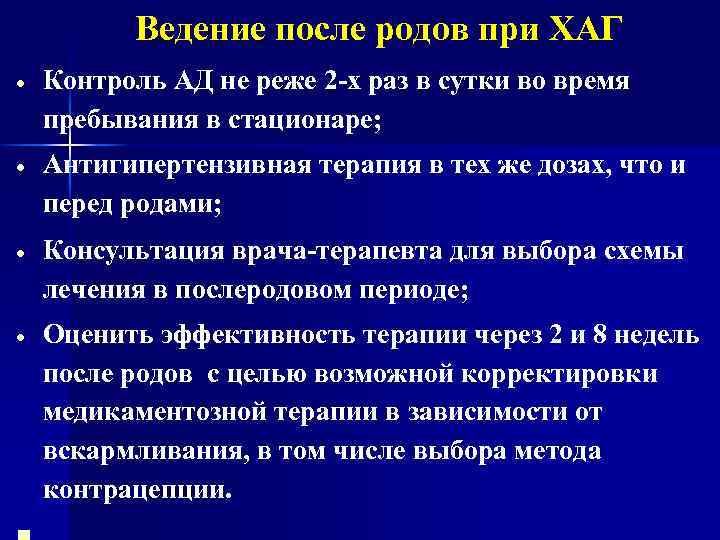 Ведение после родов при ХАГ

• Контроль АД не реже 2-х раз в сутки во время пребывания в стационаре;
• Антигипертензивная терапия в тех же дозах, что и перед родами;
• Консультация врача-терапевта для выбора схемы лечения в послеродовом периоде;
• Оценить эффективность терапии через 2 и 8 недель после родов с целью возможной корректировки медикаментозной терапии в зависимости от вскармливания, в том числе выбора метода контрацепции.